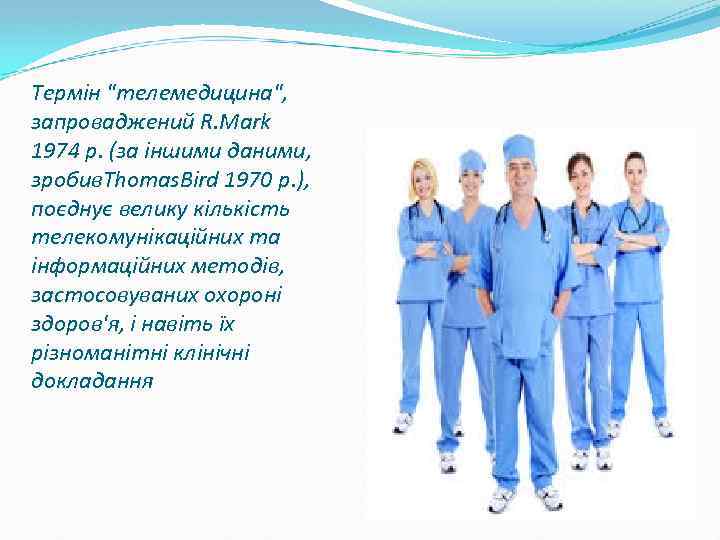 Термін "телемедицина", запроваджений R.Mark 1974 р. (за іншими даними, зробивThomasBird 1970 р.), поєднує велику кількість телекомунікаційних та інформаційних методів, застосовуваних охороні здоров'я, і навіть їх різноманітні клінічні докладання